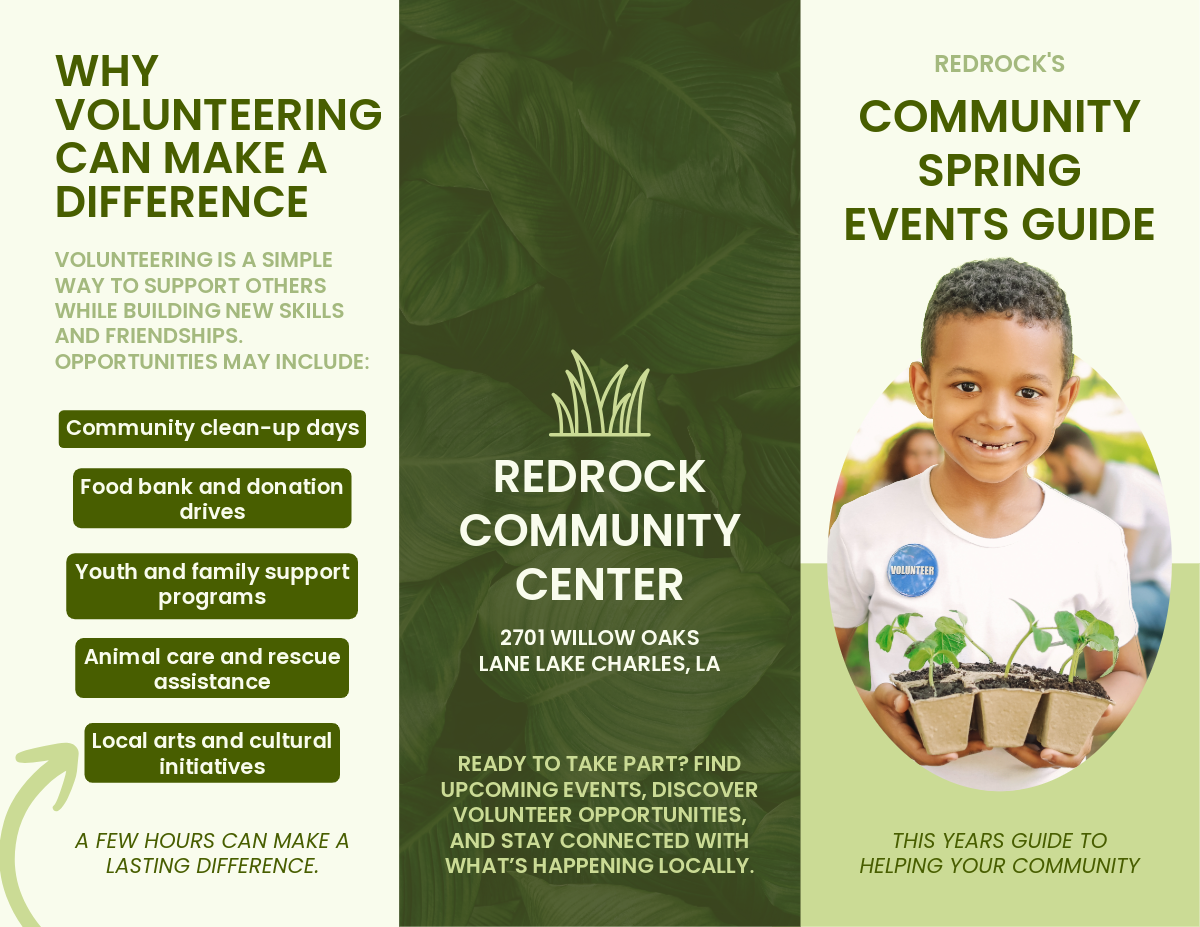 WHY VOLUNTEERING CAN MAKE A DIFFERENCE

VOLUNTEERING IS A SIMPLE WAY TO SUPPORT OTHERS WHILE BUILDING NEW SKILLS AND FRIENDSHIPS. OPPORTUNITIES MAY INCLUDE:

Community clean-up days

Food bank and donation drives

Youth and family support programs

Animal care and rescue assistance

Local arts and cultural initiatives

A FEW HOURS CAN MAKE A LASTING DIFFERENCE.

REDROCK COMMUNITY CENTER

2701 WILLOW OAKS LANE LAKE CHARLES, LA

READY TO TAKE PART? FIND UPCOMING EVENTS, DISCOVER VOLUNTEER OPPORTUNITIES, AND STAY CONNECTED WITH WHAT'S HAPPENING LOCALLY.

REDROCK'S

COMMUNITY SPRING EVENTS GUIDE

VOLUNTEER

THIS YEARS GUIDE TO HELPING YOUR COMMUNITY